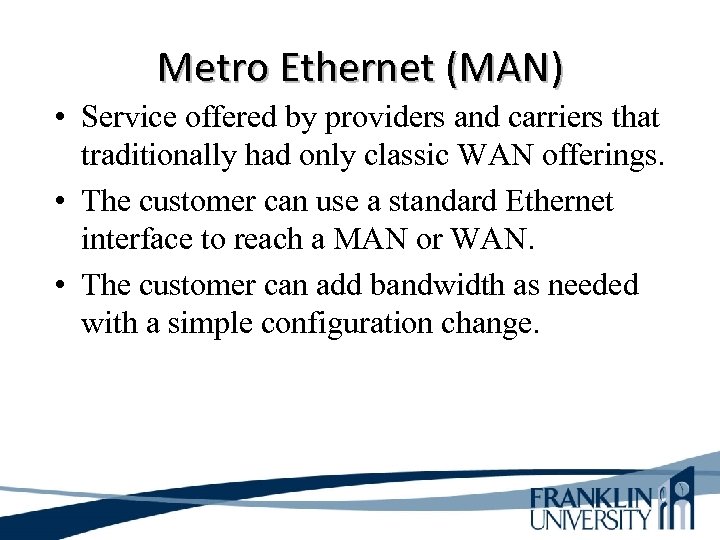 Metro Ethernet (MAN)

• Service offered by providers and carriers that traditionally had only classic WAN offerings.

• The customer can use a standard Ethernet interface to reach a MAN or WAN.

• The customer can add bandwidth as needed with a simple configuration change.

FRANKLIN UNIVERSITY